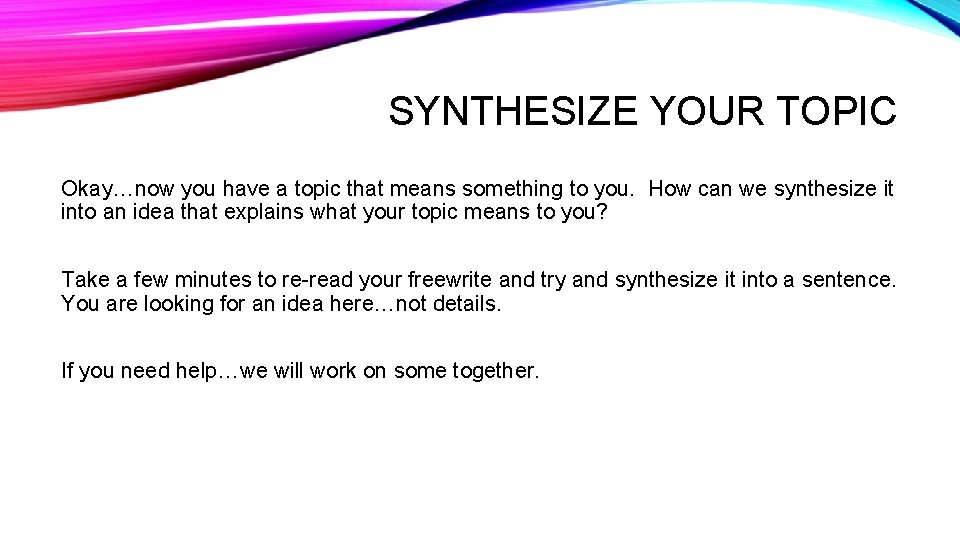 SYNTHESIZE YOUR TOPIC

Okay…now you have a topic that means something to you. How can we synthesize it into an idea that explains what your topic means to you?

Take a few minutes to re-read your freewrite and try and synthesize it into a sentence. You are looking for an idea here…not details.

If you need help…we will work on some together.